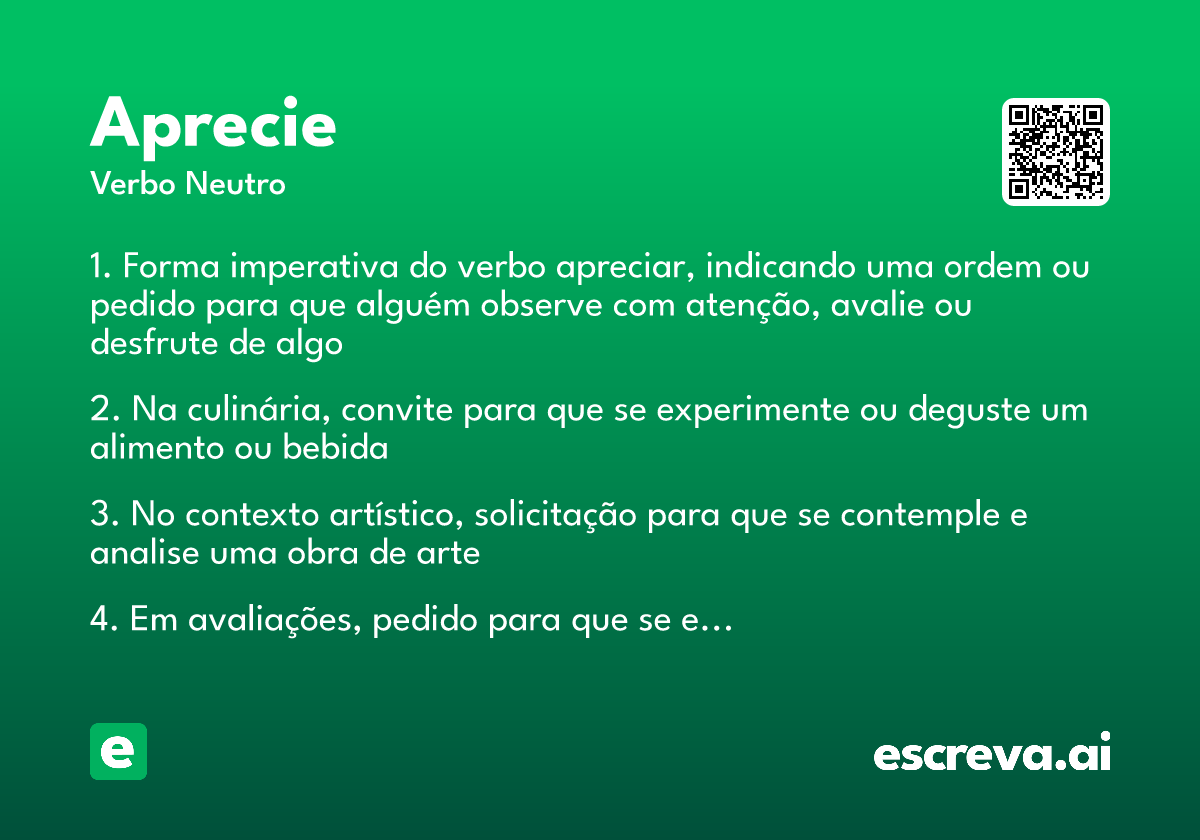 Aprecie
Verbo Neutro

1. Forma imperativa do verbo apreciar, indicando uma ordem ou pedido para que alguém observe com atenção, avalie ou desfrute de algo

2. Na culinária, convite para que se experimente ou deguste um alimento ou bebida

3. No contexto artístico, solicitação para que se contemple e analise uma obra de arte

4. Em avaliações, pedido para que se e…

e

escreva.ai